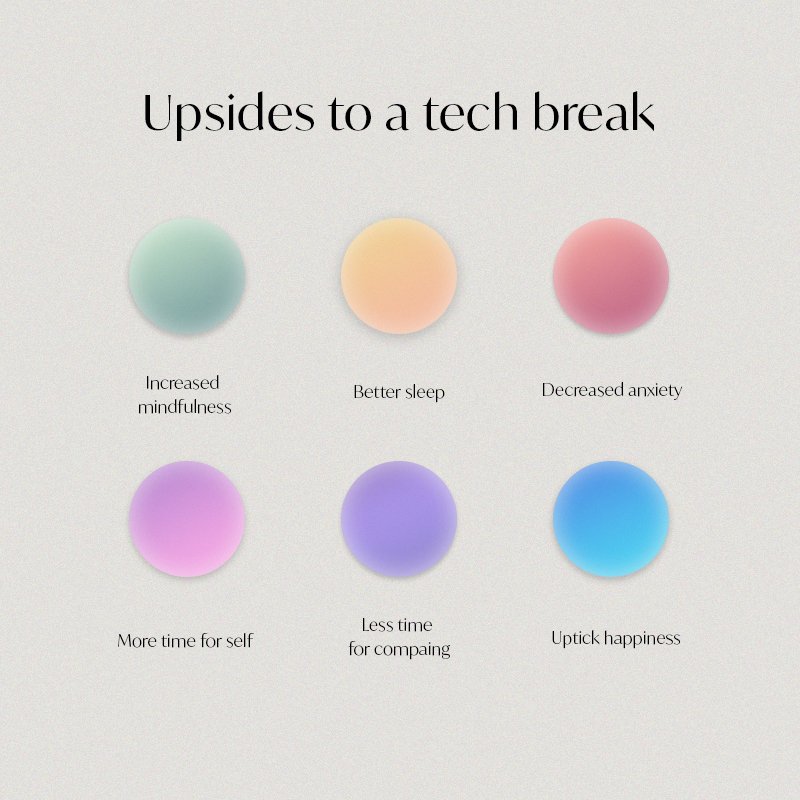 Upsides to a tech break

Increased mindfulness

Better sleep

Decreased anxiety

More time for self

Less time for compaing

Uptick happiness